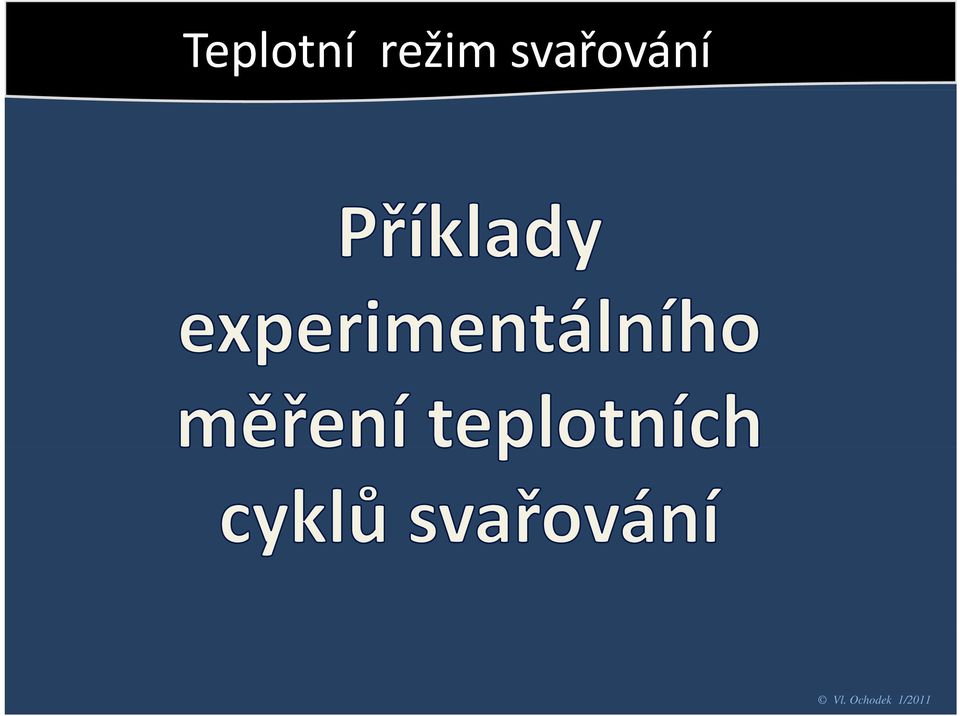 Teplotní režim svařování

Příklady experimentálního měření teplotních cyklů svařování

© Vl. Ochodek 1/2011